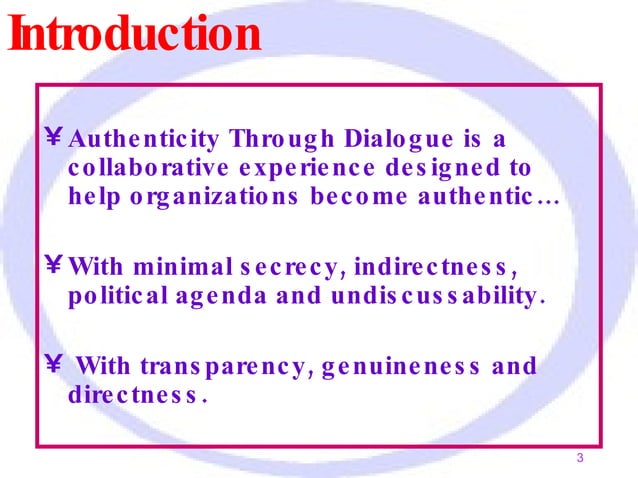 Introduction

¥ Authenticity Through Dialogue is a collaborative experience designed to help organizations become authentic…

¥ With minimal secrecy, indirectness, political agenda and undiscussability.

¥ With transparency, genuineness and directness.

3